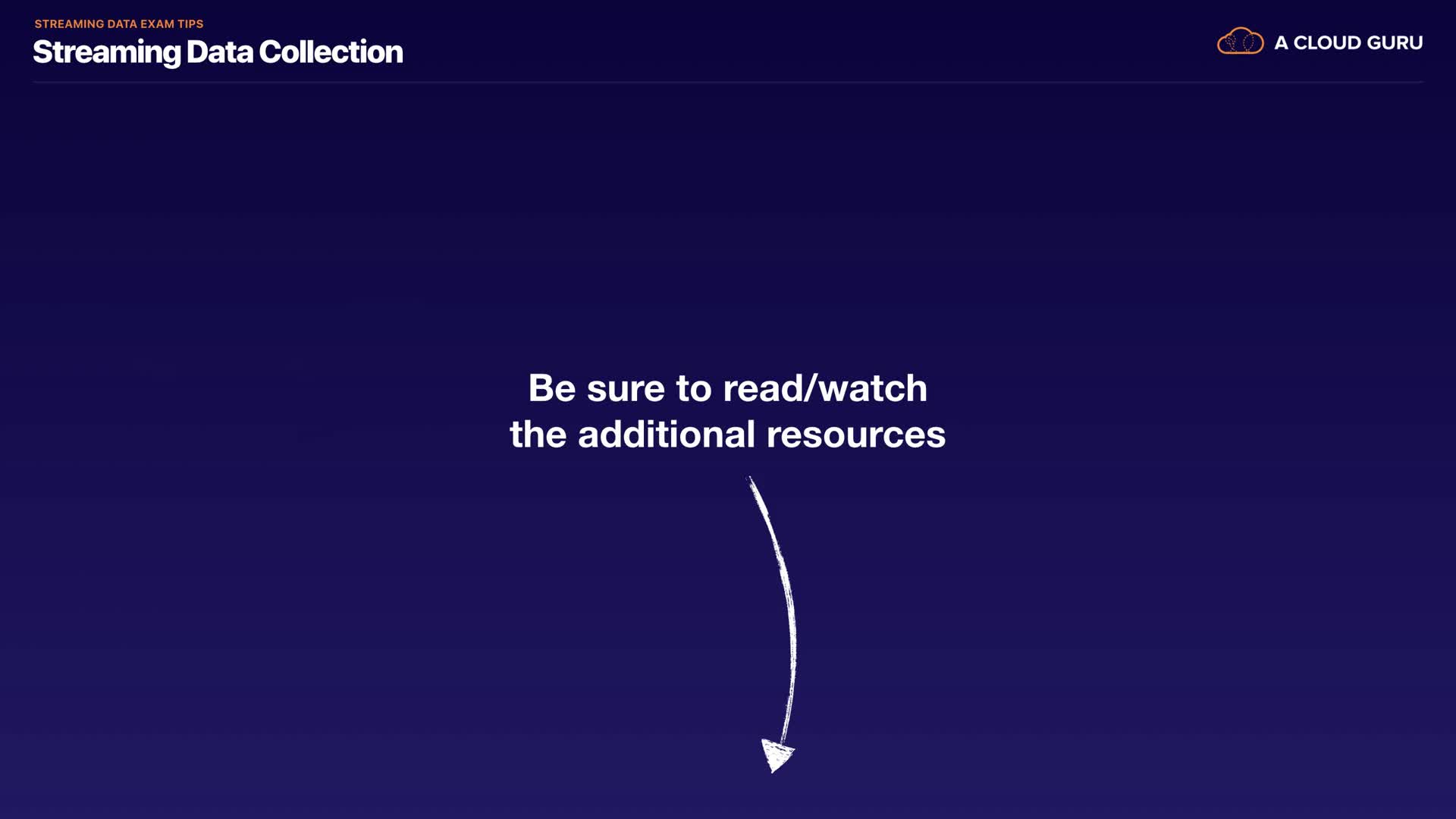 STREAMING DATA EXAM TIPS

Streaming Data Collection

A CLOUD GURU

Be sure to read/watch the additional resources